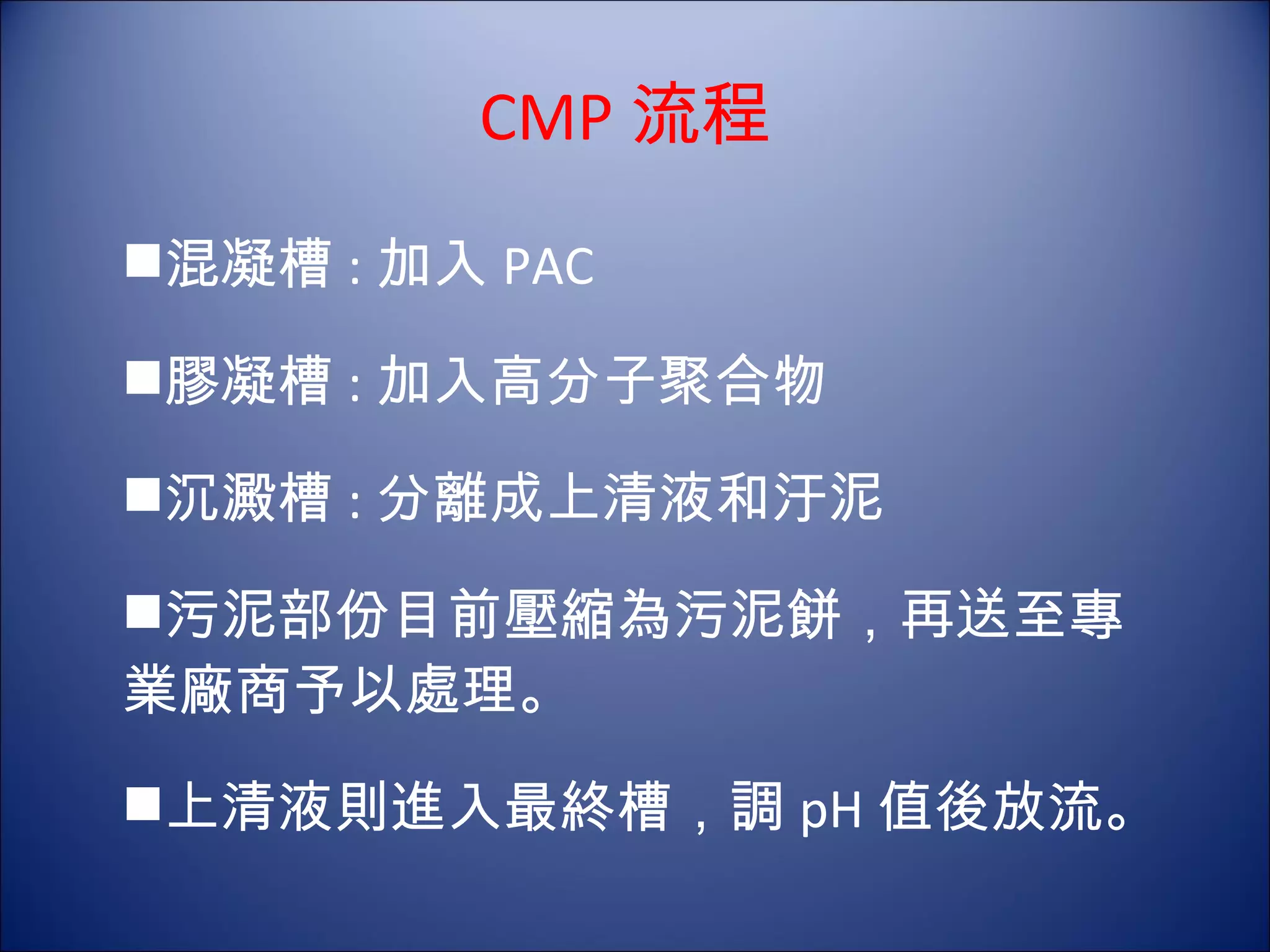 CMP 流程

■混凝槽：加入 PAC

■膠凝槽：加入高分子聚合物

■沉澱槽：分離成上清液和汙泥

■污泥部份目前壓縮為污泥餅，再送至專業廠商予以處理。

■上清液則進入最終槽，調 pH 值後放流。